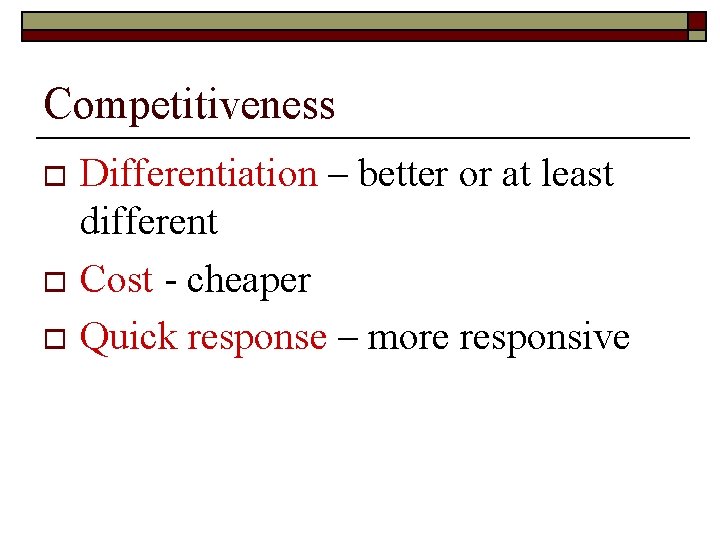 Competitiveness

Differentiation – better or at least different

Cost - cheaper

Quick response – more responsive